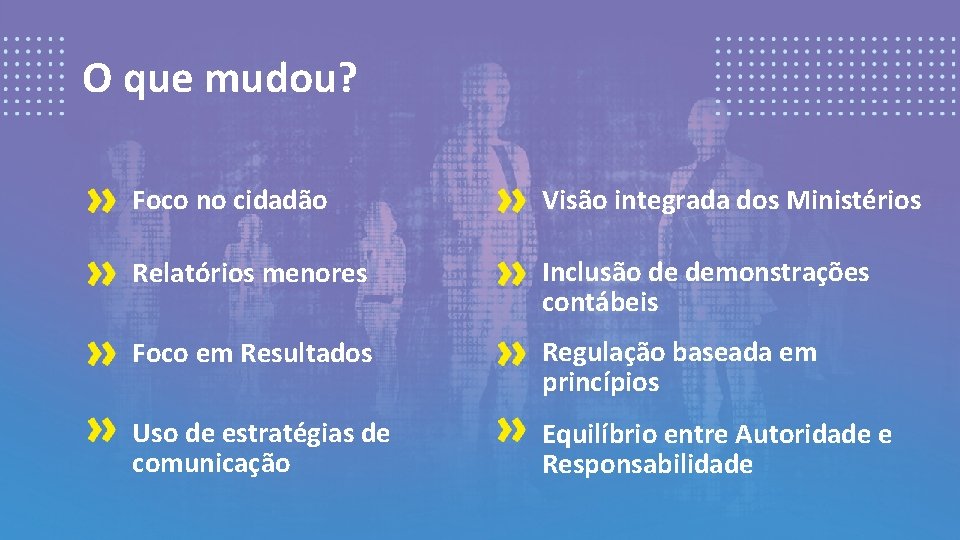 O que mudou?

Foco no cidadão

Relatórios menores

Foco em Resultados

Uso de estratégias de comunicação

Visão integrada dos Ministérios

Inclusão de demonstrações contábeis

Regulação baseada em princípios

Equilíbrio entre Autoridade e Responsabilidade